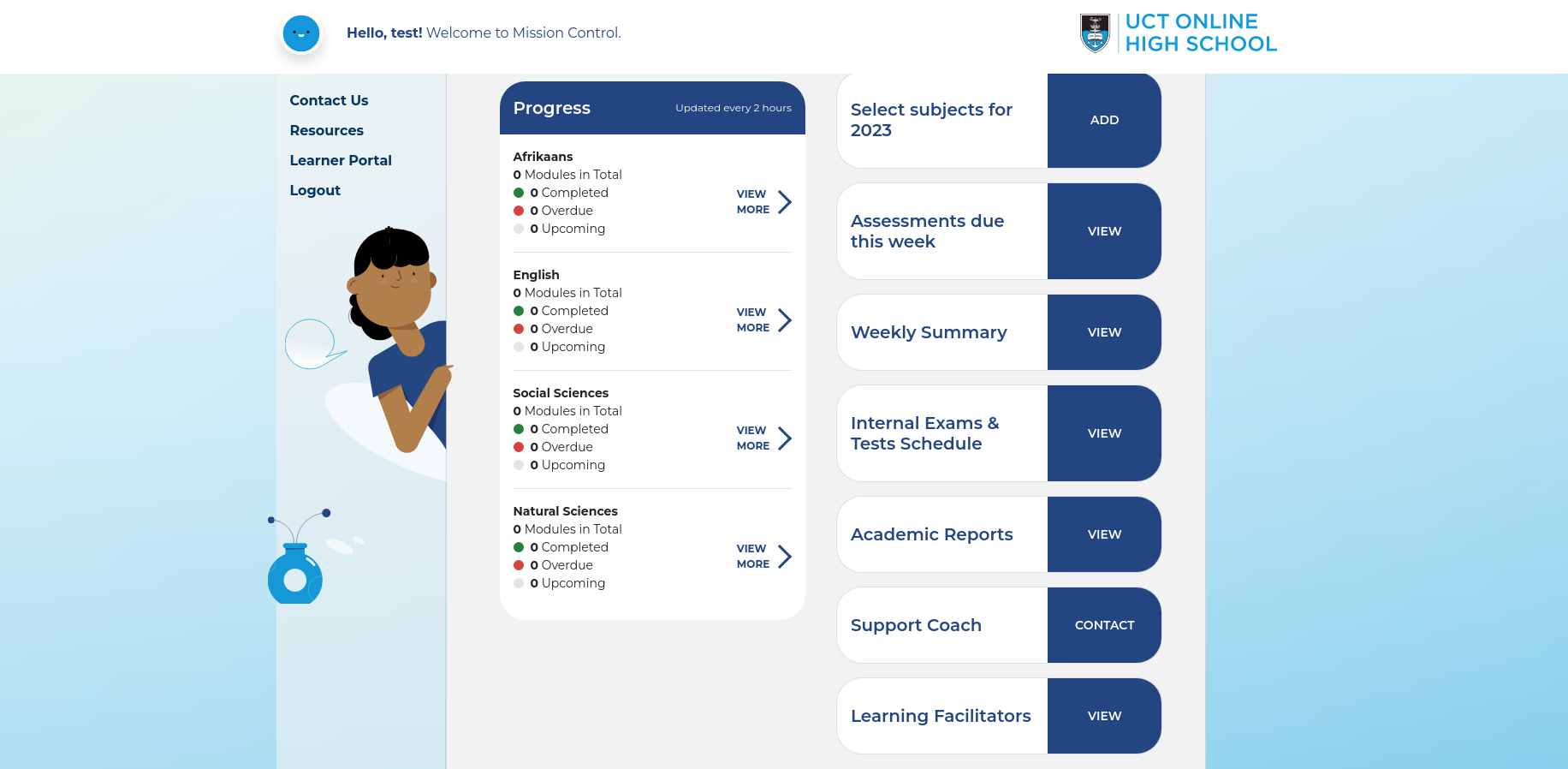 Hello, test! Welcome to Mission Control.

UCT ONLINE HIGH SCHOOL

Contact Us

Resources

Learner Portal

Logout

Progress

Updated every 2 hours

Afrikaans
0 Modules in Total
0 Completed
0 Overdue
0 Upcoming

VIEW MORE

English
0 Modules in Total
0 Completed
0 Overdue
0 Upcoming

VIEW MORE

Social Sciences
0 Modules in Total
0 Completed
0 Overdue
0 Upcoming

VIEW MORE

Natural Sciences
0 Modules in Total
0 Completed
0 Overdue
0 Upcoming

VIEW MORE

Select subjects for 2023

ADD

Assessments due this week

VIEW

Weekly Summary

VIEW

Internal Exams & Tests Schedule

VIEW

Academic Reports

VIEW

Support Coach

CONTACT

Learning Facilitators

VIEW